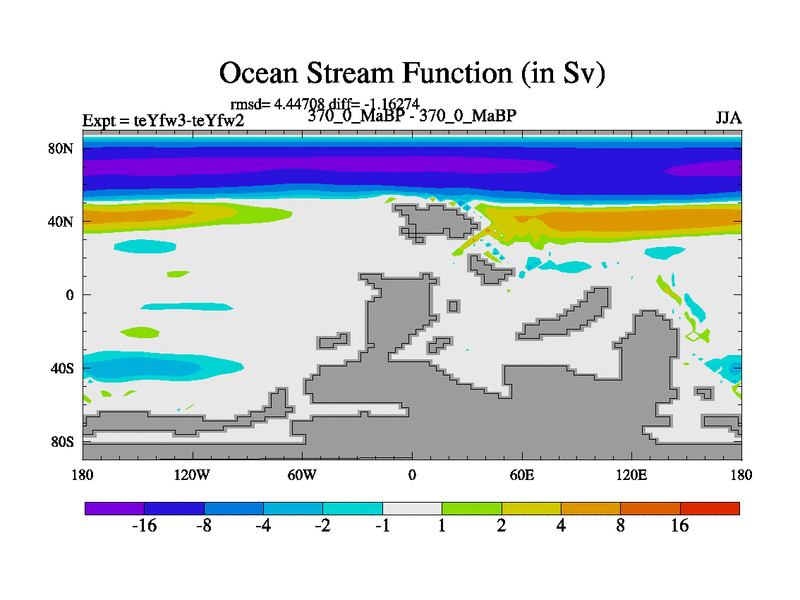 Ocean Stream Function (in Sv)

rmsd= 4.44708 diff= -1.16274

Expt = teYfw3-teYfw2

370_0_MaBP - 370_0_MaBP

JJA

80N

40N

0

40S

80S

180

120W

60W

0

60E

120E

180

-16

-8

-4

-2

-1

1

2

4

8

16